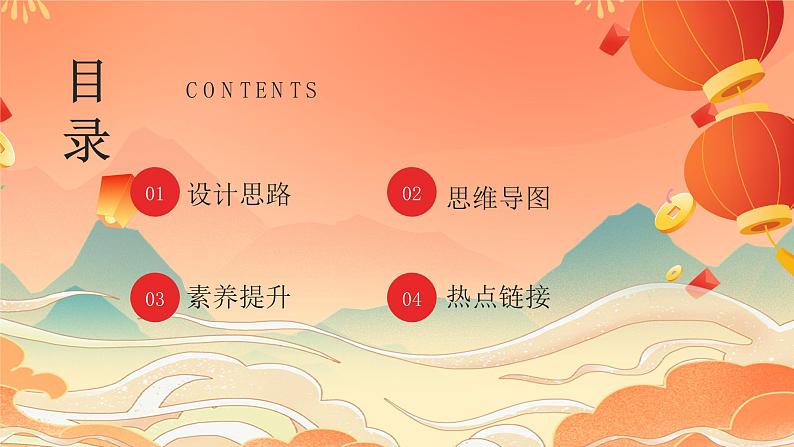 目录

CONTENTS

01 设计思路

02 思维导图

03 素养提升

04 热点链接